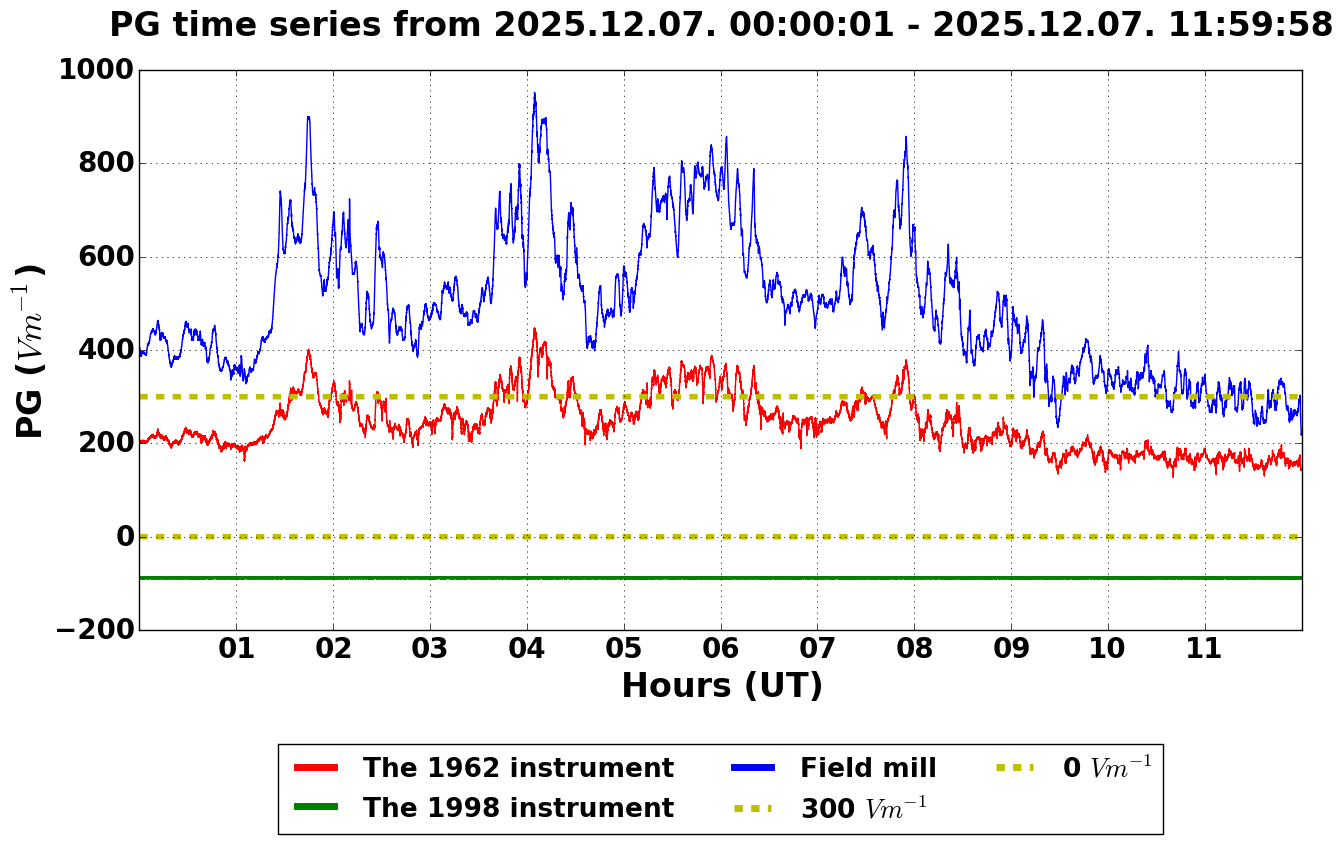 PG time series from 2025.12.07. 00:00:01 - 2025.12.07. 11:59:58

PG ($Vm^{-1}$)

1000
800
600
400
200
0
−200

01 02 03 04 05 06 07 08 09 10 11

Hours (UT)

The 1962 instrument
The 1998 instrument
Field mill
300 $Vm^{-1}$
0 $Vm^{-1}$